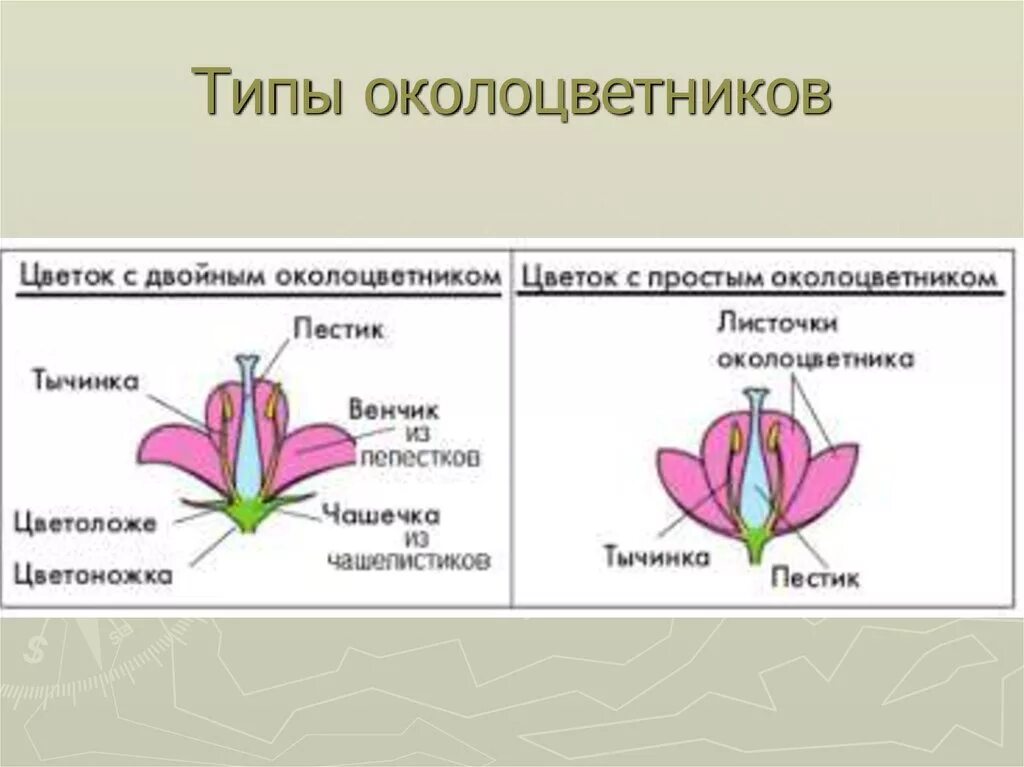 Типы околоцветников

Цветок с двойным околоцветником

Пестик
Тычинка
Венчик из лепестков
Цветоложе
Чашечка из чашелистиков
Цветоножка

Цветок с простым околоцветником

Листочки околоцветника
Тычинка
Пестик